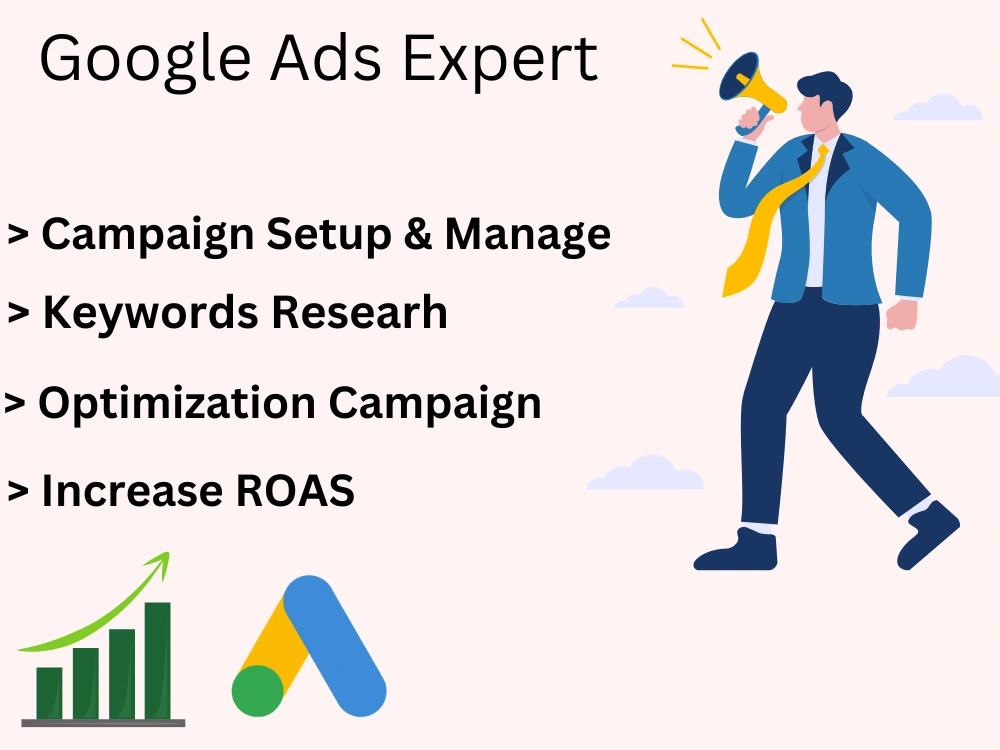 Google Ads Expert

> Campaign Setup & Manage

> Keywords Researh

> Optimization Campaign

> Increase ROAS